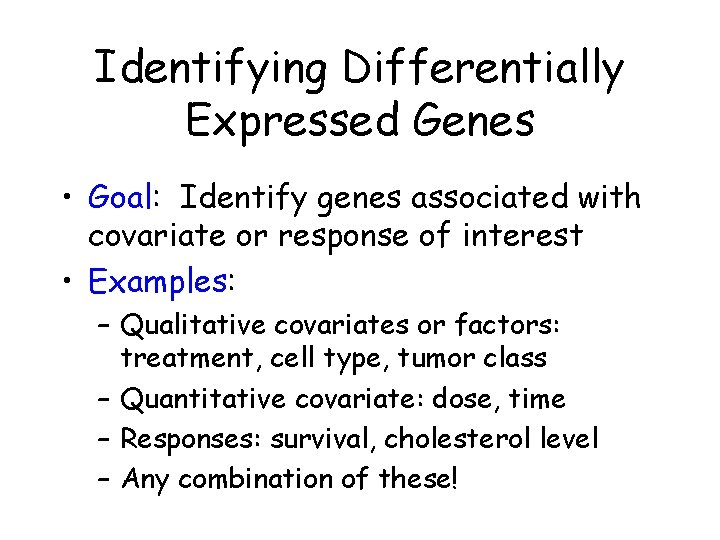 Identifying Differentially Expressed Genes

• Goal: Identify genes associated with covariate or response of interest

• Examples:

– Qualitative covariates or factors: treatment, cell type, tumor class

– Quantitative covariate: dose, time

– Responses: survival, cholesterol level

– Any combination of these!